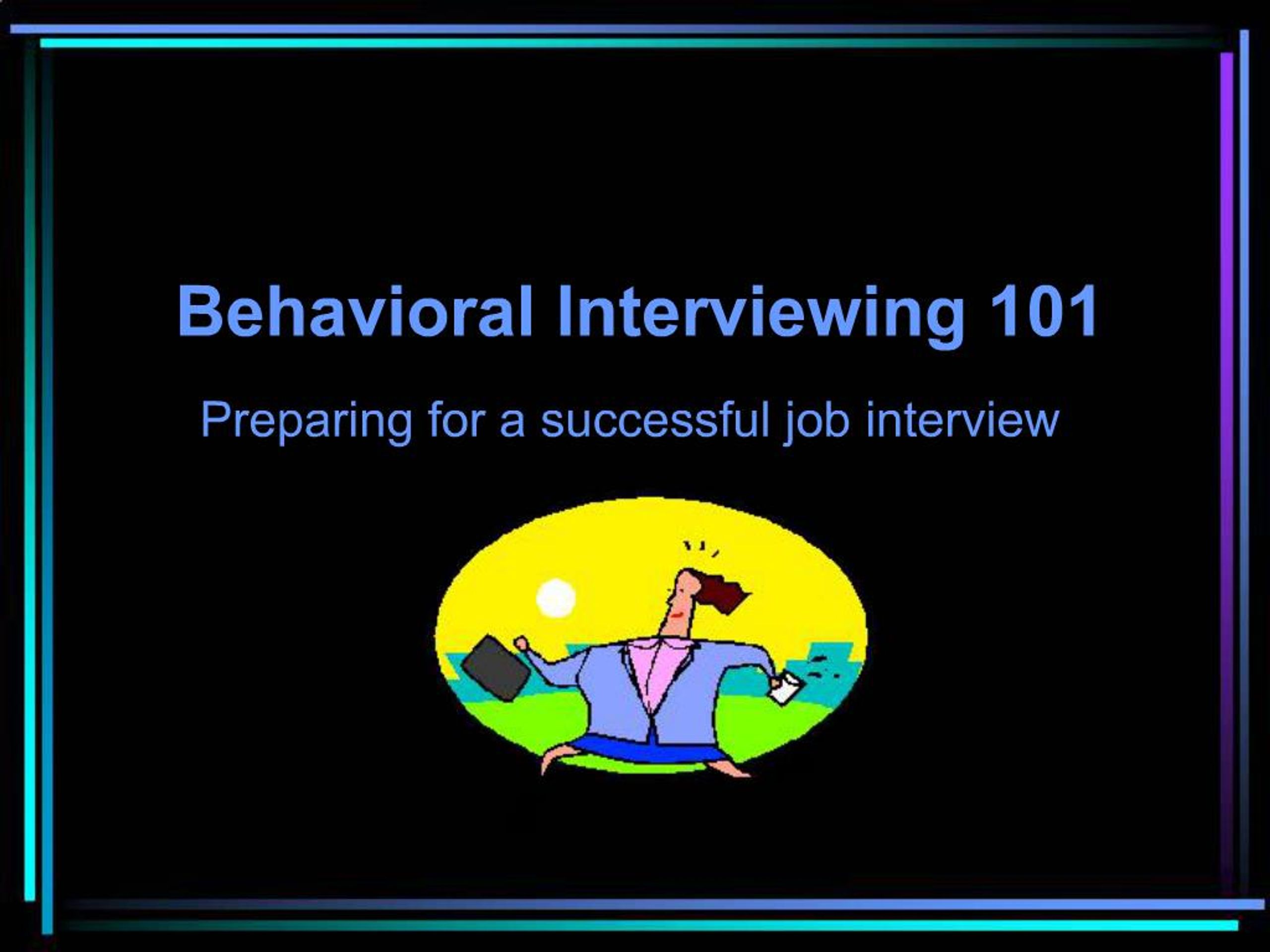 Behavioral Interviewing 101

Preparing for a successful job interview